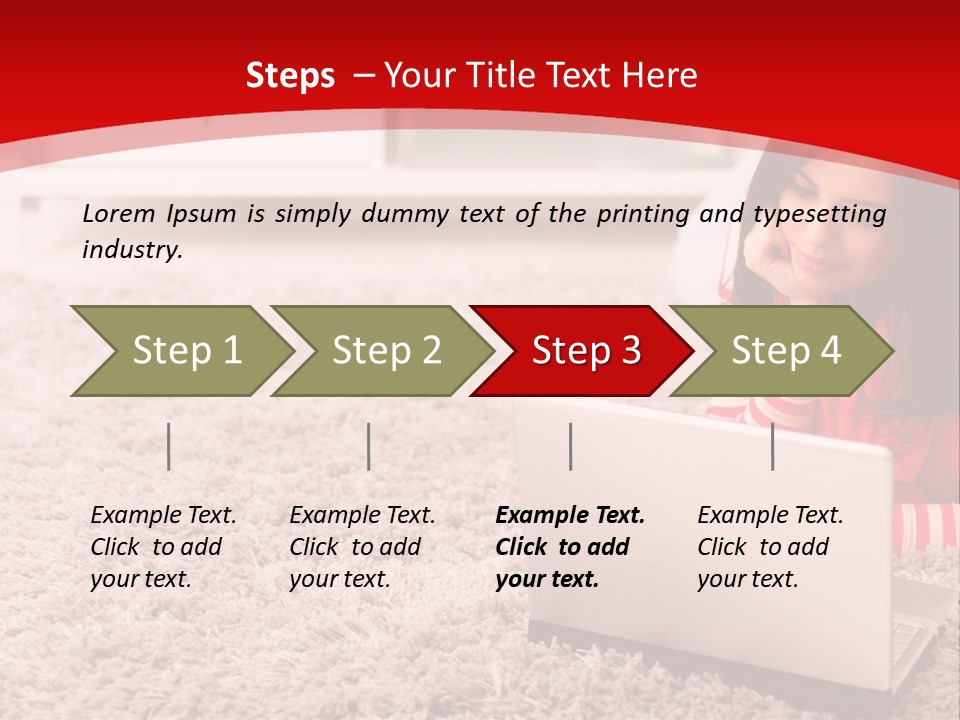 Steps – Your Title Text Here

Lorem Ipsum is simply dummy text of the printing and typesetting industry.

Step 1

Step 2

Step 3

Step 4

Example Text. Click to add your text.

Example Text. Click to add your text.

Example Text. Click to add your text.

Example Text. Click to add your text.